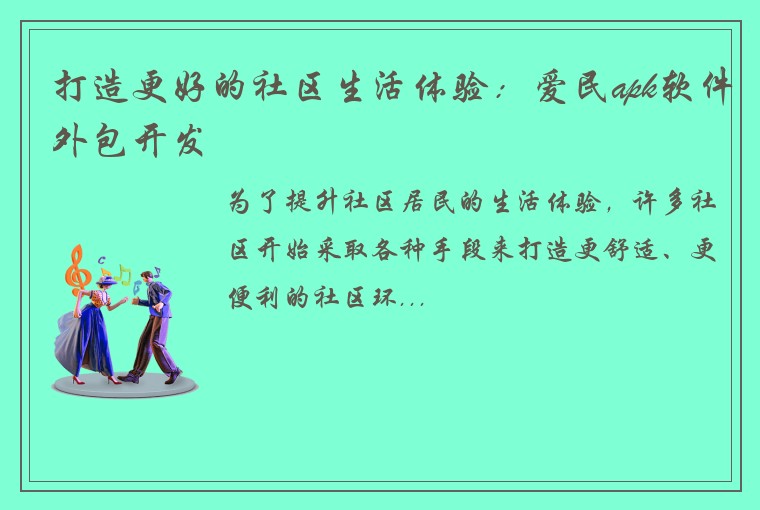 打造更好的社区生活体验：爱民apk软件外包开发

为了提升社区居民的生活体验，许多社区开始采取各种手段来打造更舒适、更便利的社区环...